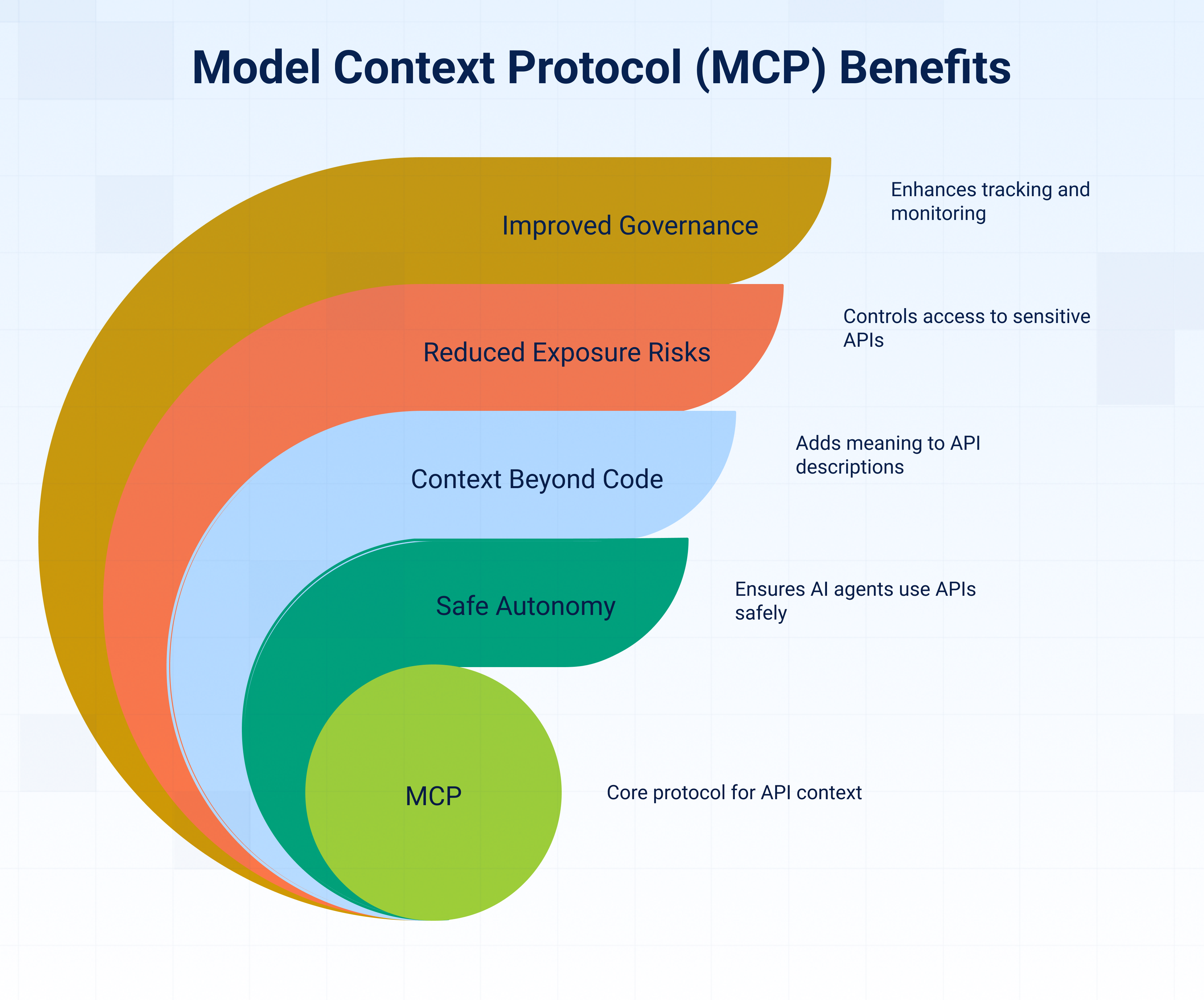 Model Context Protocol (MCP) Benefits

Improved Governance

Enhances tracking and monitoring

Reduced Exposure Risks

Controls access to sensitive APIs

Context Beyond Code

Adds meaning to API descriptions

Safe Autonomy

Ensures AI agents use APIs safely

MCP

Core protocol for API context